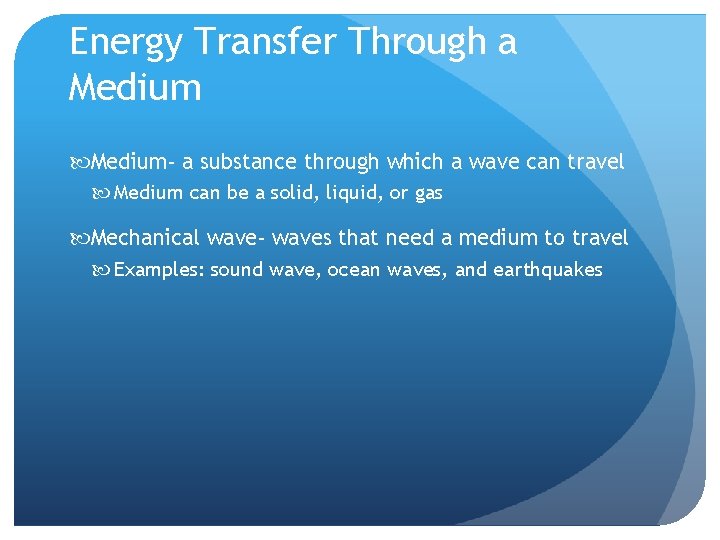 Energy Transfer Through a Medium

Medium- a substance through which a wave can travel

Medium can be a solid, liquid, or gas

Mechanical wave- waves that need a medium to travel

Examples: sound wave, ocean waves, and earthquakes